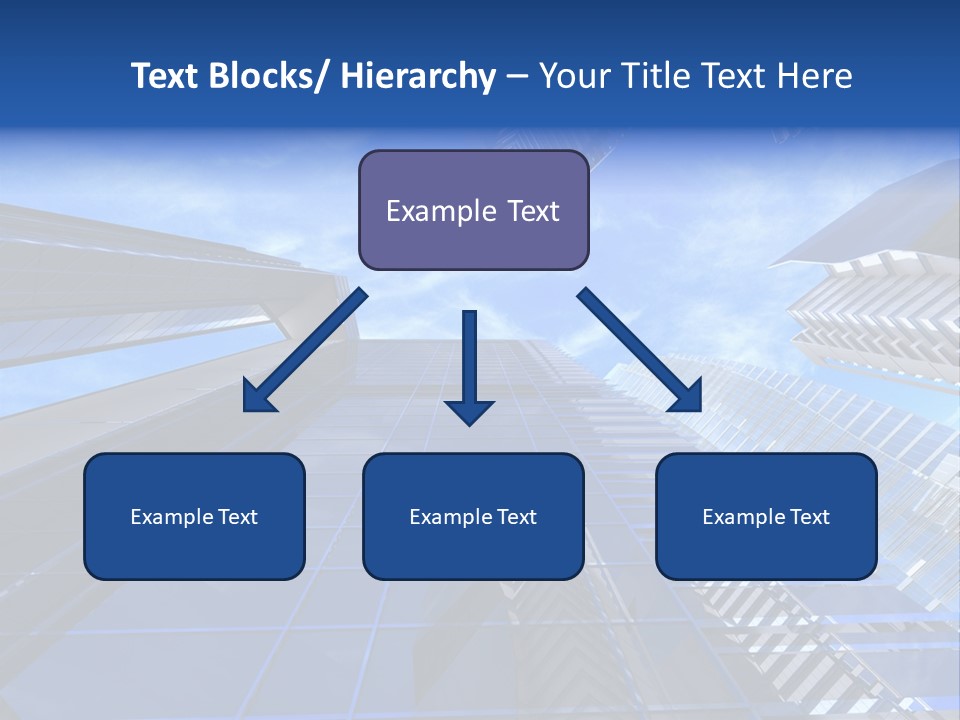 Text Blocks/ Hierarchy – Your Title Text Here

Example Text

Example Text

Example Text

Example Text